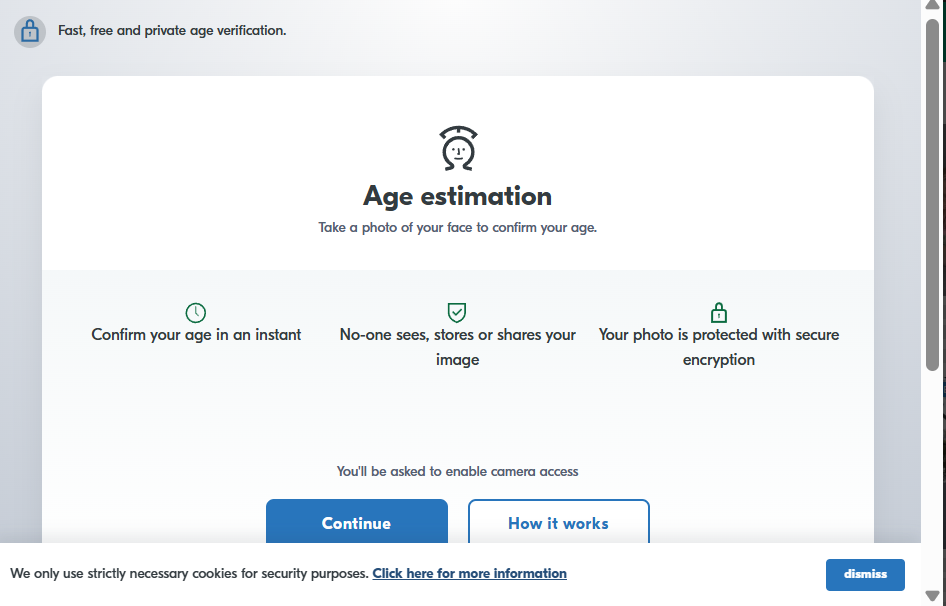 Fast, free and private age verification.

Age estimation

Take a photo of your face to confirm your age.

Confirm your age in an instant

No-one sees, stores or shares your image

Your photo is protected with secure encryption

You'll be asked to enable camera access

Continue

How it works

We only use strictly necessary cookies for security purposes. Click here for more information

dismiss